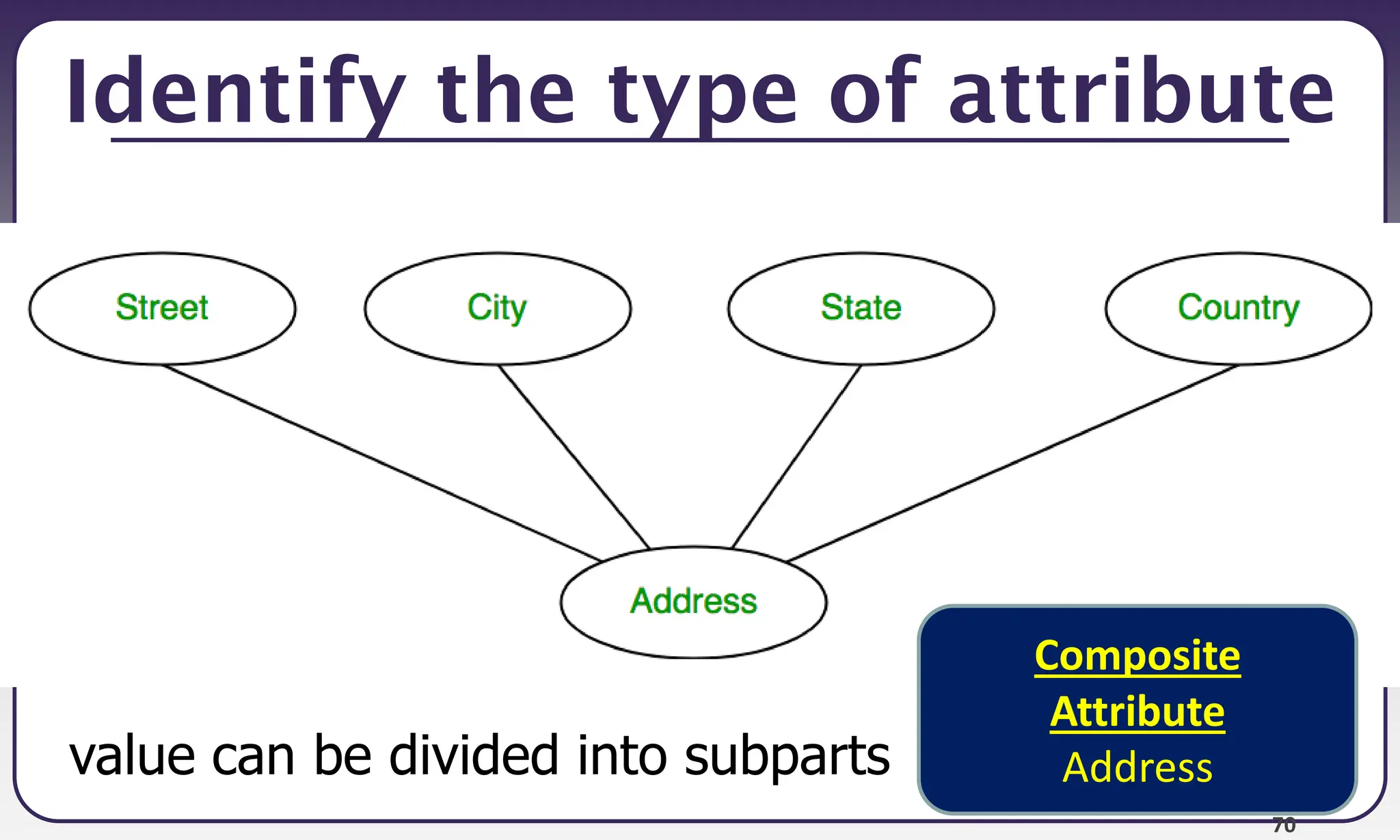 Identify the type of attribute

Street

City

State

Country

Address

value can be divided into subparts

Composite Attribute
Address

70